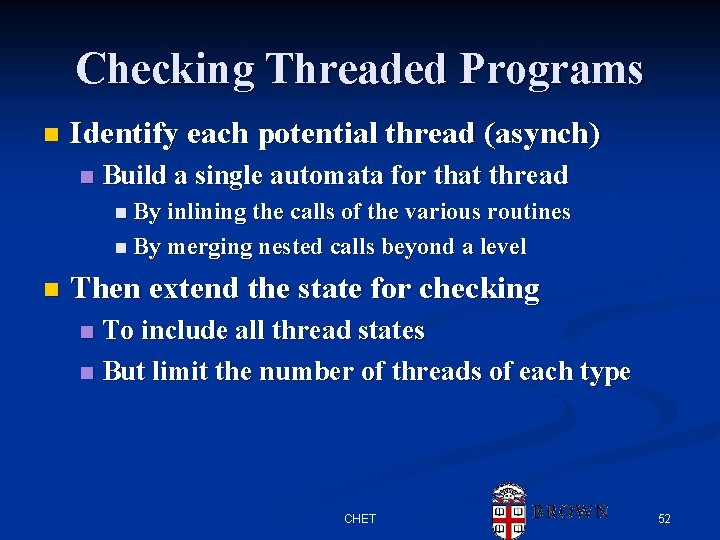 Checking Threaded Programs

Identify each potential thread (asynch)

Build a single automata for that thread

By inlining the calls of the various routines

By merging nested calls beyond a level

Then extend the state for checking

To include all thread states

But limit the number of threads of each type

CHET

BROWN

52